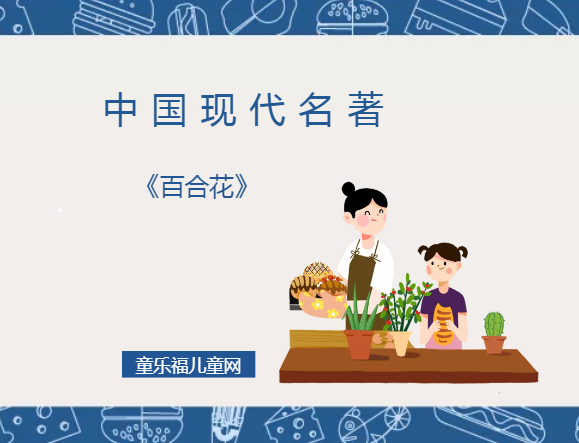 中国现代名著

《百合花》

童乐福儿童网